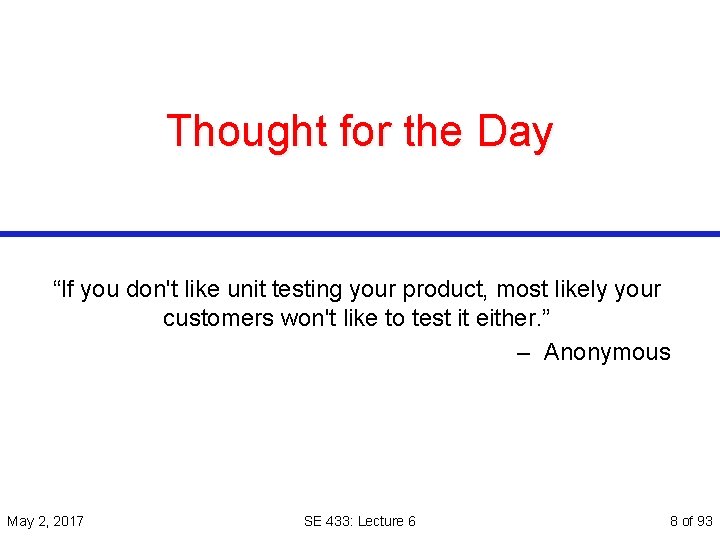 Thought for the Day

“If you don't like unit testing your product, most likely your customers won't like to test it either.”

– Anonymous

May 2, 2017

SE 433: Lecture 6

8 of 93